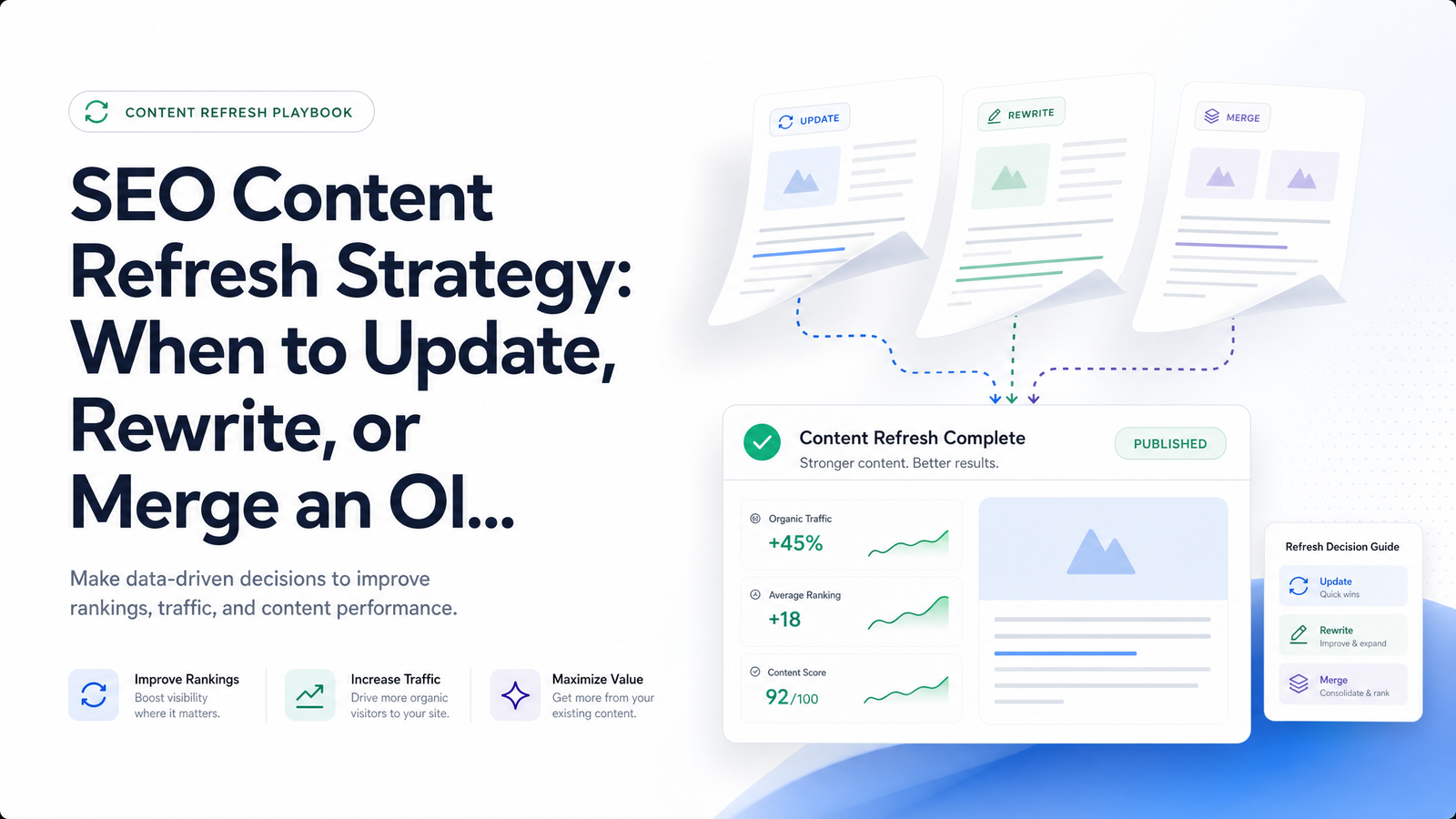 CONTENT REFRESH PLAYBOOK

SEO Content Refresh Strategy: When to Update, Rewrite, or Merge an Ol...

Make data-driven decisions to improve rankings, traffic, and content performance.

Improve Rankings
Boost visibility where it matters.

Increase Traffic
Drive more organic visitors to your site.

Maximize Value
Get more from your existing content.

UPDATE

REWRITE

MERGE

Content Refresh Complete
Stronger content. Better results.

PUBLISHED

Organic Traffic
+45%

Average Ranking
+18

Content Score
92/100

Refresh Decision Guide

Update
Quick wins

Rewrite
Improve & expand

Merge
Consolidate & rank